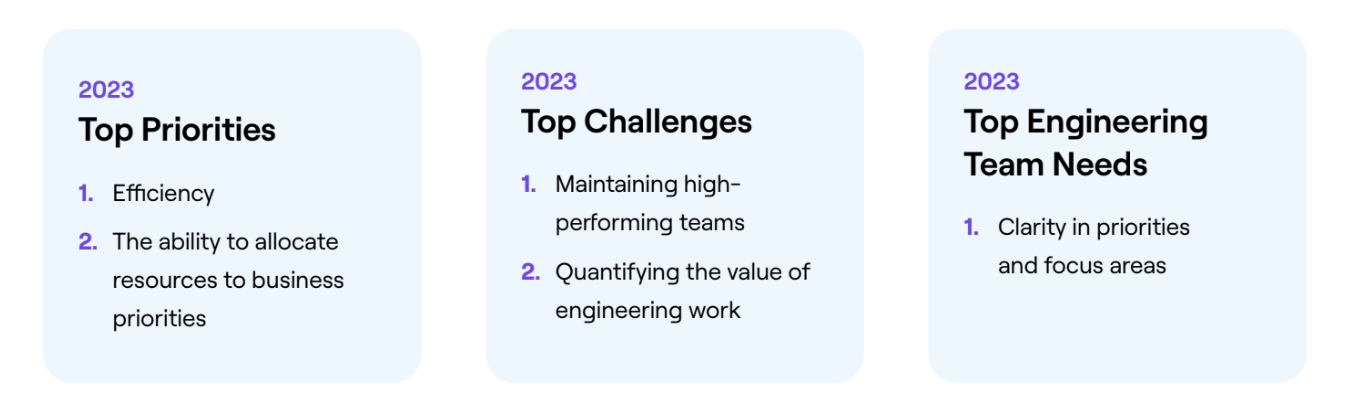 2023
Top Priorities

1. Efficiency
2. The ability to allocate resources to business priorities

2023
Top Challenges

1. Maintaining high-performing teams
2. Quantifying the value of engineering work

2023
Top Engineering Team Needs

1. Clarity in priorities and focus areas